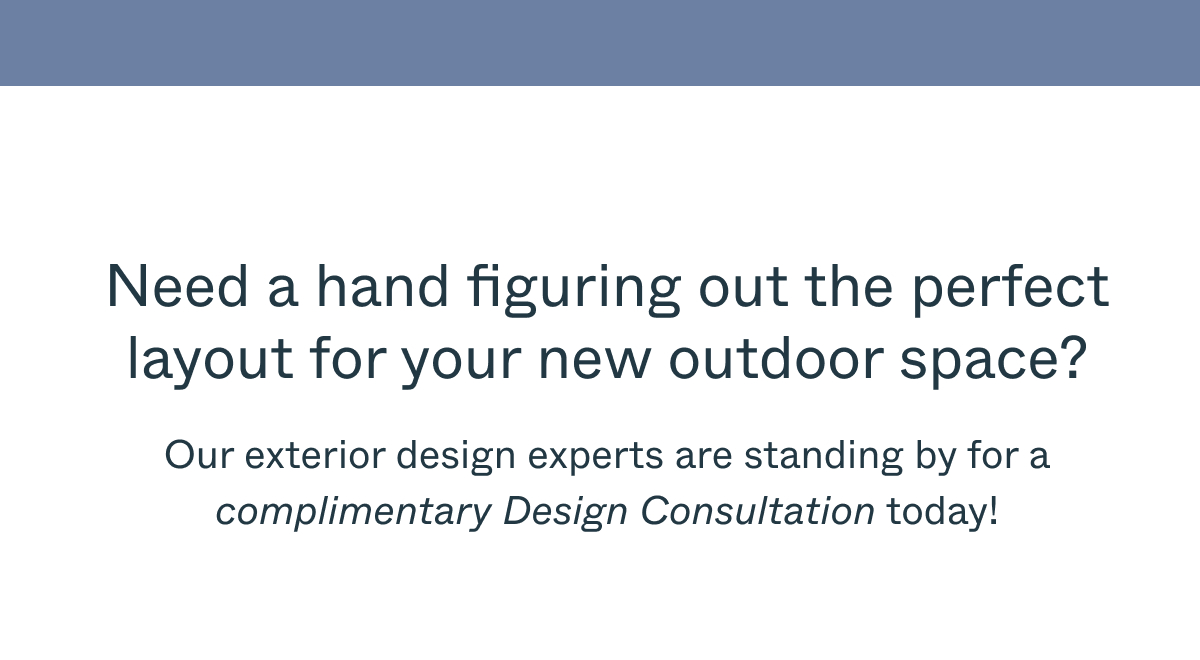 Need a hand figuring out the perfect layout for your new outdoor space?

Our exterior design experts are standing by for a complimentary Design Consultation today!